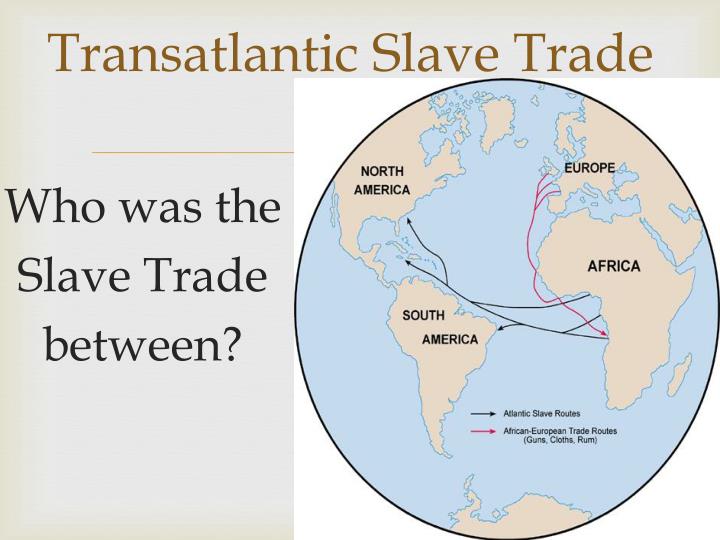 Transatlantic Slave Trade

Who was the Slave Trade between?

NORTH AMERICA

EUROPE

AFRICA

SOUTH AMERICA

Atlantic Slave Routes

African-European Trade Routes (Guns, Cloths, Rum)